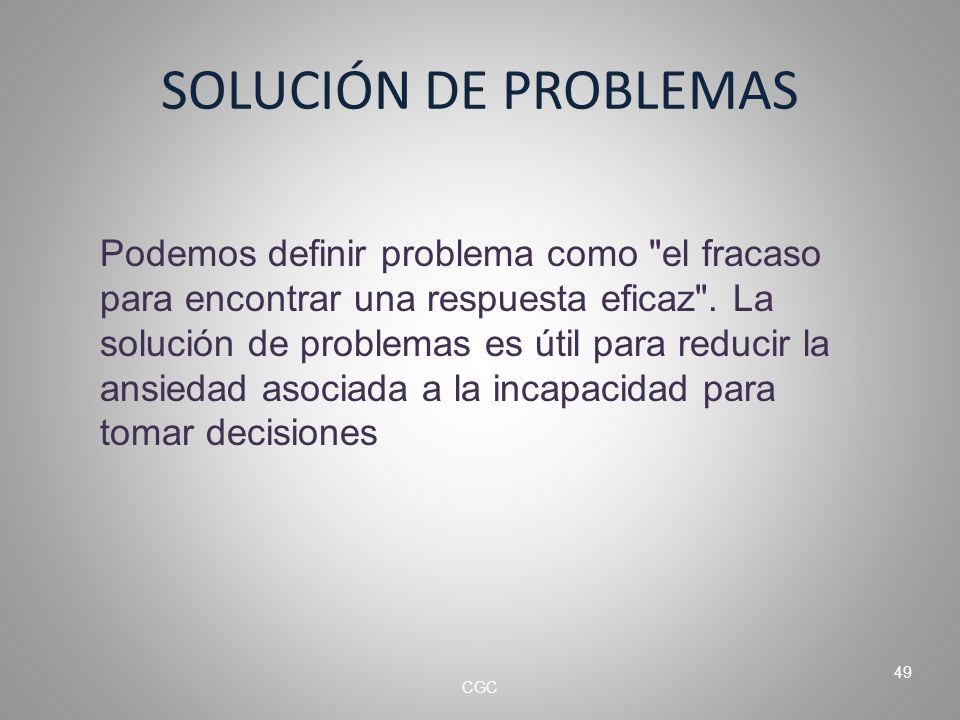 SOLUCIÓN DE PROBLEMAS

Podemos definir problema como "el fracaso para encontrar una respuesta eficaz". La solución de problemas es útil para reducir la ansiedad asociada a la incapacidad para tomar decisiones

CGC

49